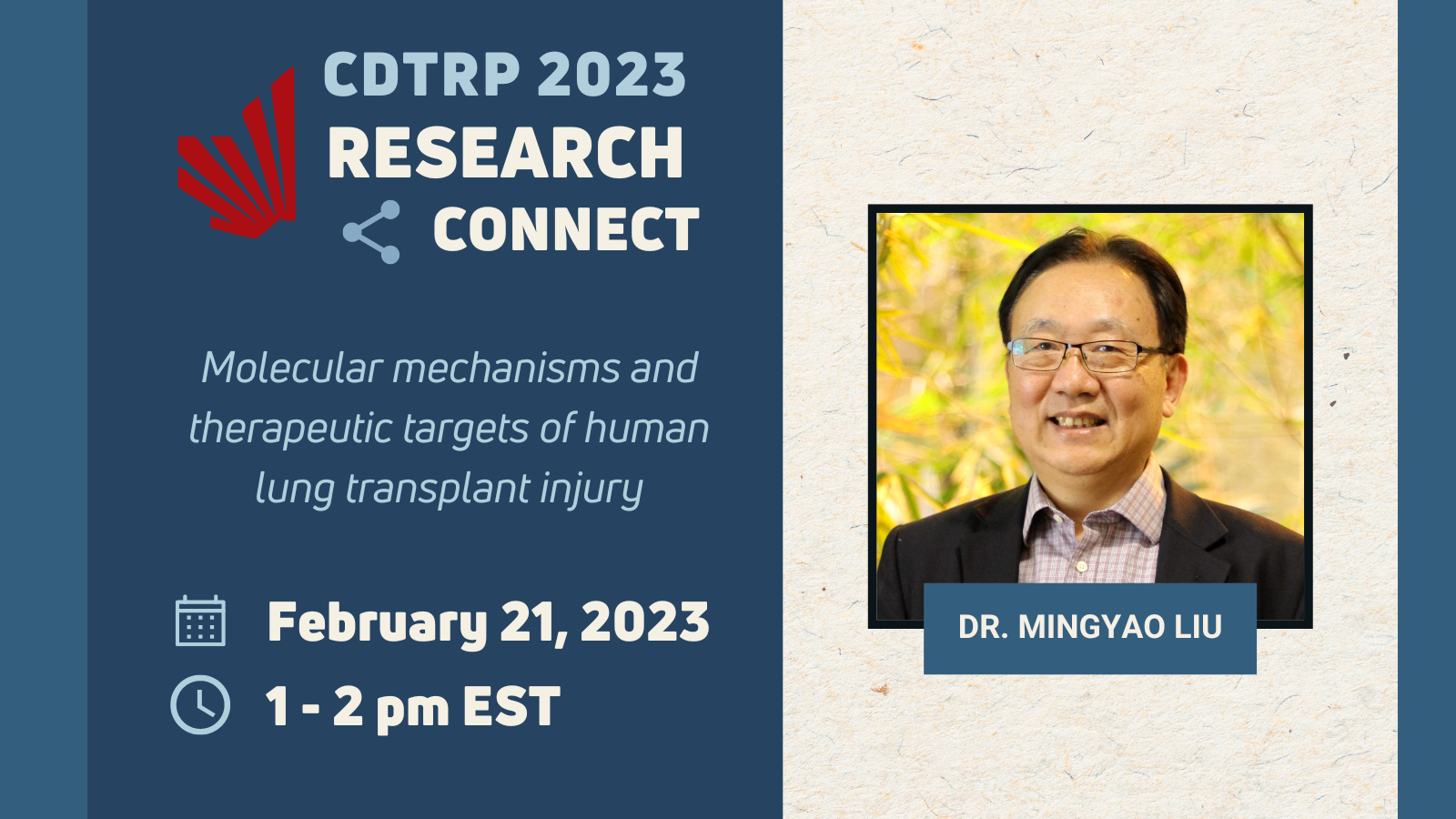 CDTRP 2023
RESEARCH
CONNECT

Molecular mechanisms and therapeutic targets of human lung transplant injury

February 21, 2023
1 - 2 pm EST

DR. MINGYAO LIU